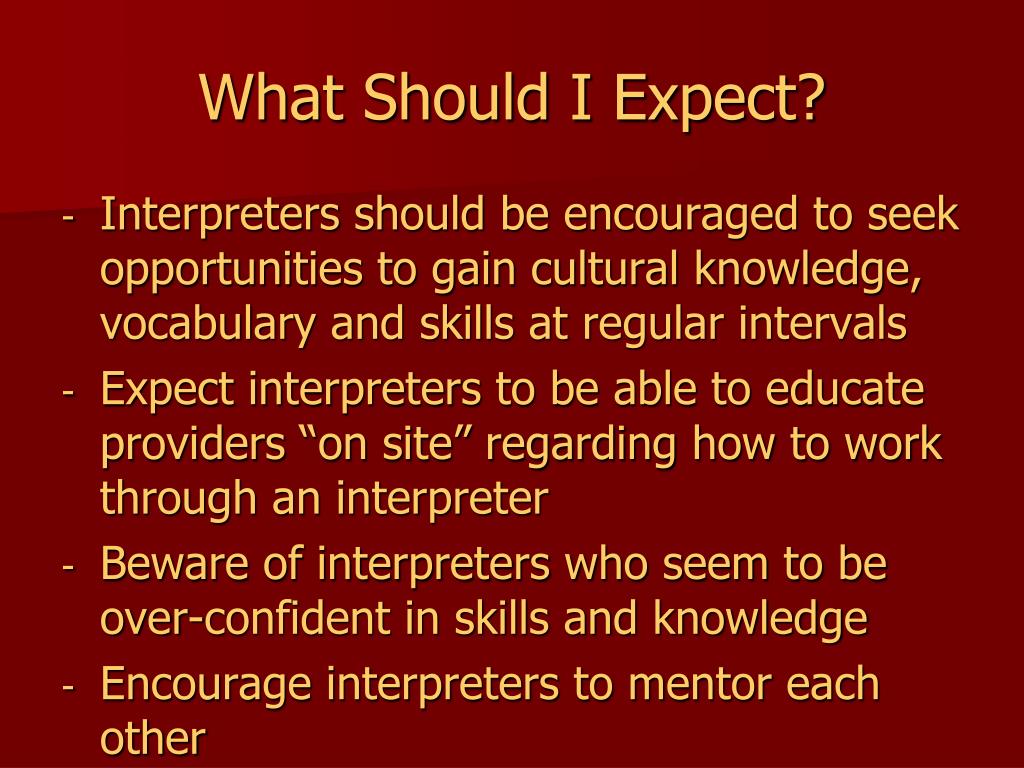 What Should I Expect?

- Interpreters should be encouraged to seek opportunities to gain cultural knowledge, vocabulary and skills at regular intervals
- Expect interpreters to be able to educate providers “on site” regarding how to work through an interpreter
- Beware of interpreters who seem to be over-confident in skills and knowledge
- Encourage interpreters to mentor each other